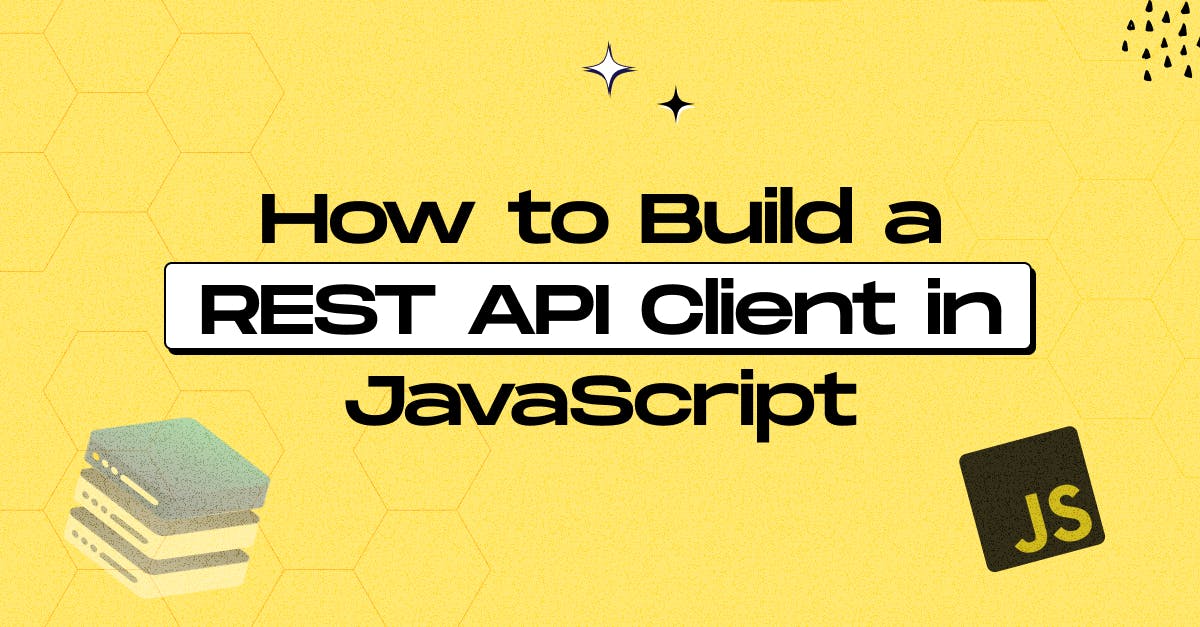 How to Build a REST API Client in JavaScript

JS